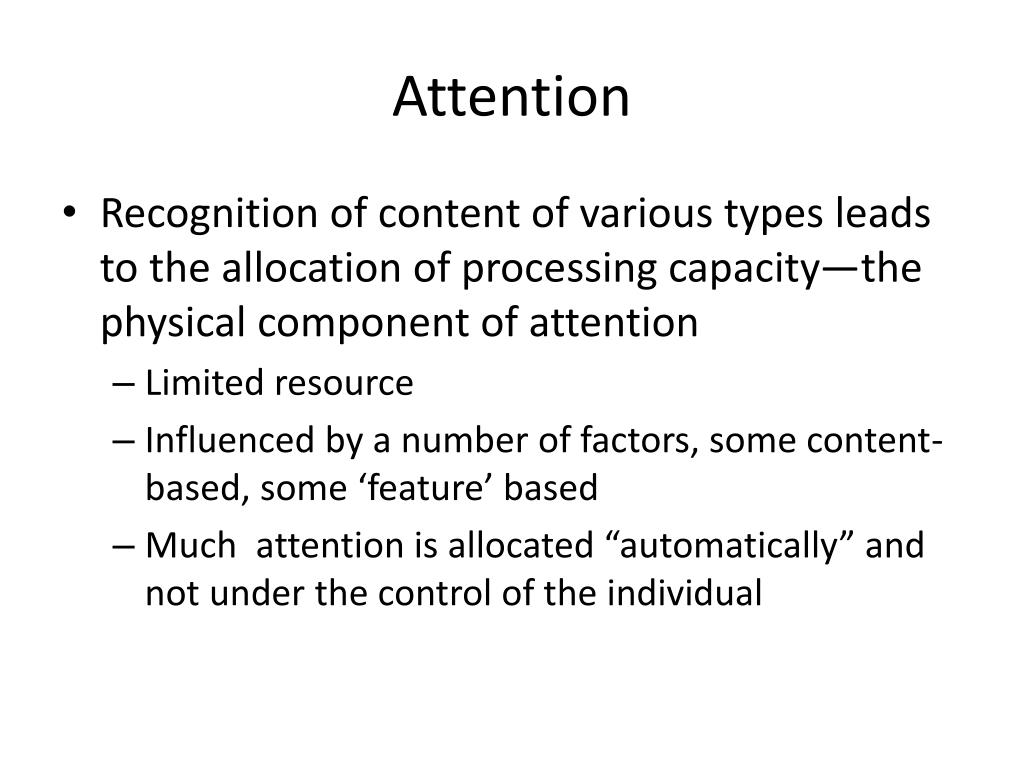 Attention

• Recognition of content of various types leads to the allocation of processing capacity—the physical component of attention
– Limited resource
– Influenced by a number of factors, some content-based, some ‘feature’ based
– Much attention is allocated “automatically” and not under the control of the individual